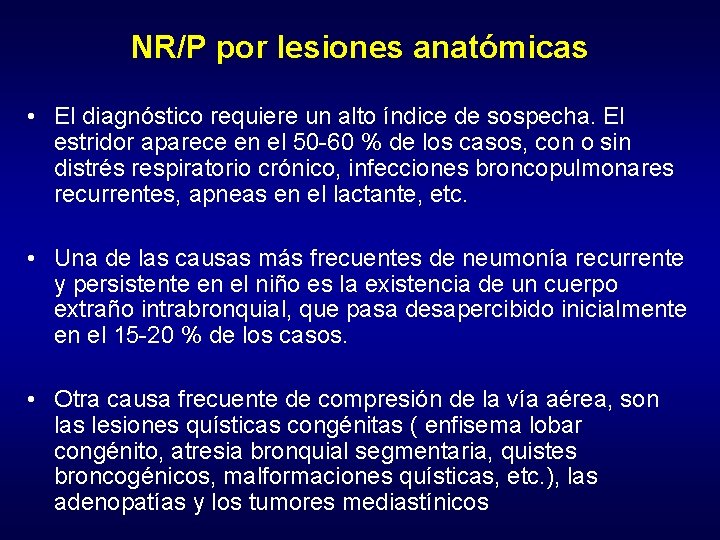 NR/P por lesiones anatómicas

• El diagnóstico requiere un alto índice de sospecha. El estridor aparece en el 50-60 % de los casos, con o sin distrés respiratorio crónico, infecciones broncopulmonares recurrentes, apneas en el lactante, etc.

• Una de las causas más frecuentes de neumonía recurrente y persistente en el niño es la existencia de un cuerpo extraño intrabronquial, que pasa desapercibido inicialmente en el 15-20 % de los casos.

• Otra causa frecuente de compresión de la vía aérea, son las lesiones quísticas congénitas ( enfisema lobar congénito, atresia bronquial segmentaria, quistes broncogénicos, malformaciones quísticas, etc.), las adenopatías y los tumores mediastínicos